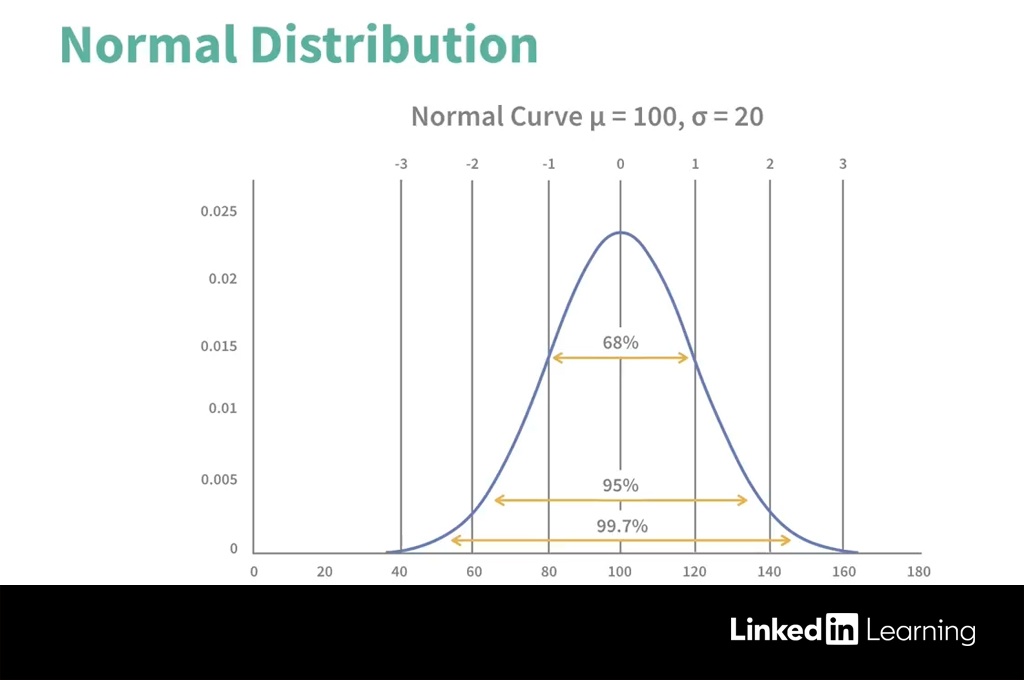 Normal Distribution

Normal Curve μ = 100, σ = 20

-3 -2 -1 0 1 2 3

0.025
0.02
0.015
0.01
0.005
0

68%
95%
99.7%

0 20 40 60 80 100 120 140 160 180

LinkedIn Learning